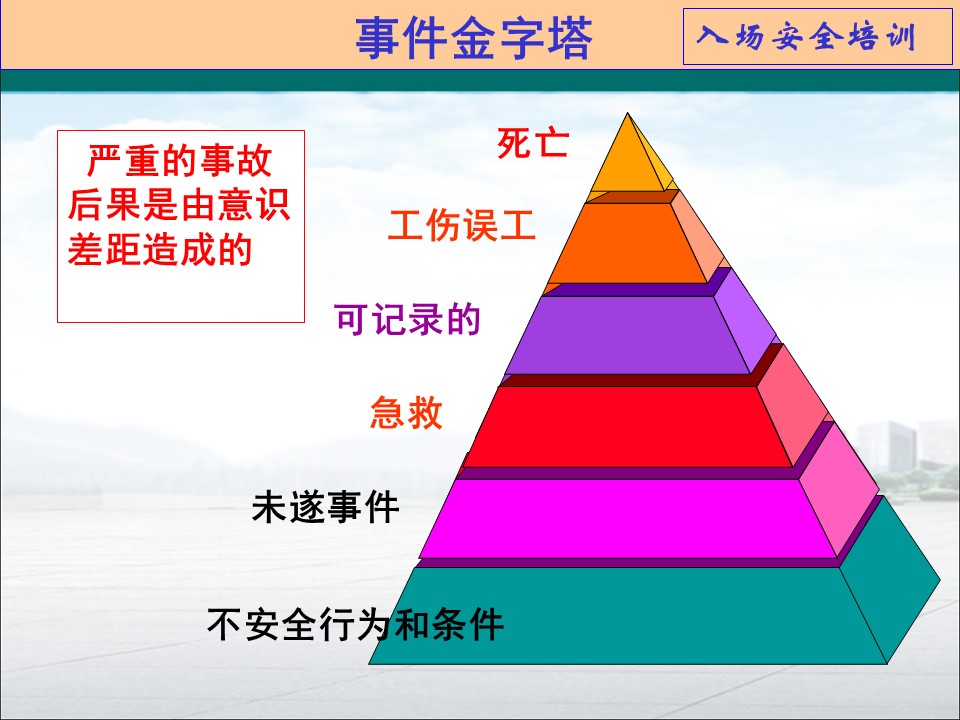 事件金字塔

入场安全培训

严重的事故后果是由意识差距造成的

死亡

工伤误工

可记录的

急救

未遂事件

不安全行为和条件